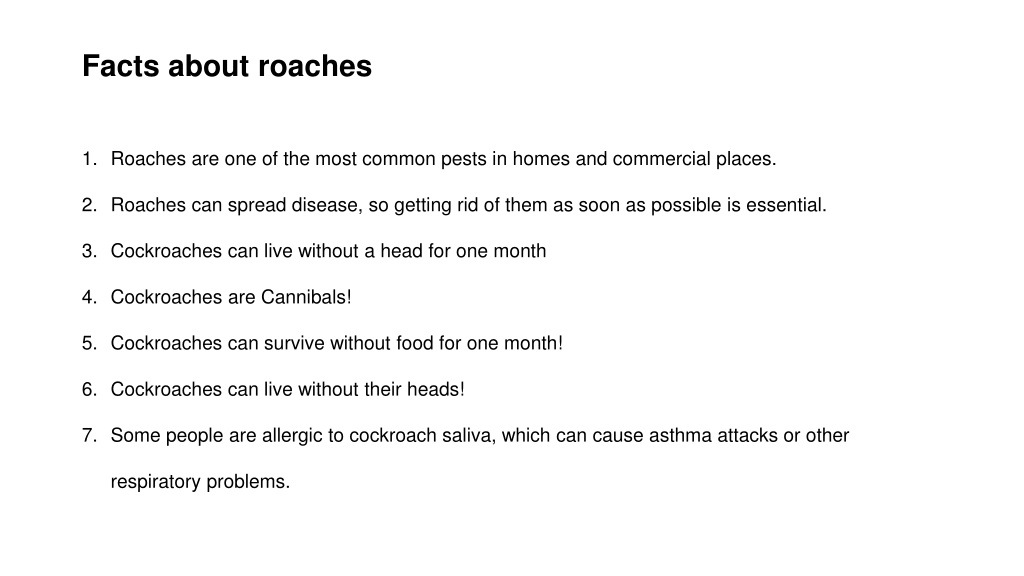 Facts about roaches

1. Roaches are one of the most common pests in homes and commercial places.

2. Roaches can spread disease, so getting rid of them as soon as possible is essential.

3. Cockroaches can live without a head for one month

4. Cockroaches are Cannibals!

5. Cockroaches can survive without food for one month!

6. Cockroaches can live without their heads!

7. Some people are allergic to cockroach saliva, which can cause asthma attacks or other respiratory problems.